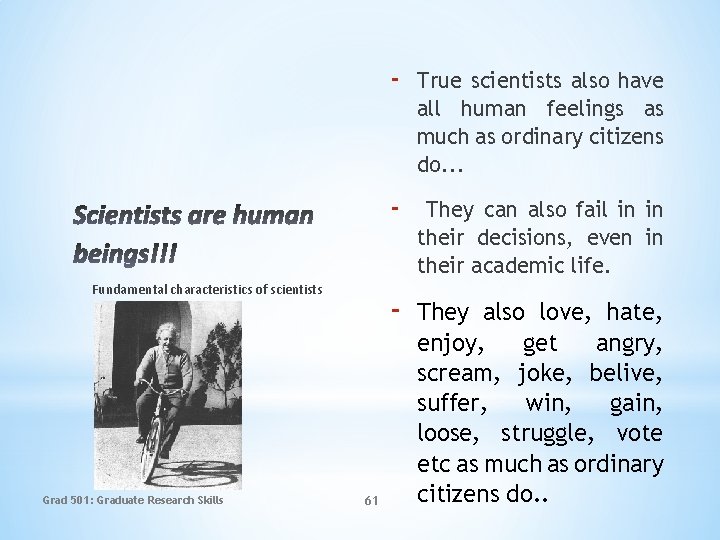 Scientists are human beings!!!

Fundamental characteristics of scientists

- True scientists also have all human feelings as much as ordinary citizens do...

- They can also fail in in their decisions, even in their academic life.

- They also love, hate, enjoy, get angry, scream, joke, belive, suffer, win, gain, loose, struggle, vote etc as much as ordinary citizens do..

Grad 501: Graduate Research Skills

61